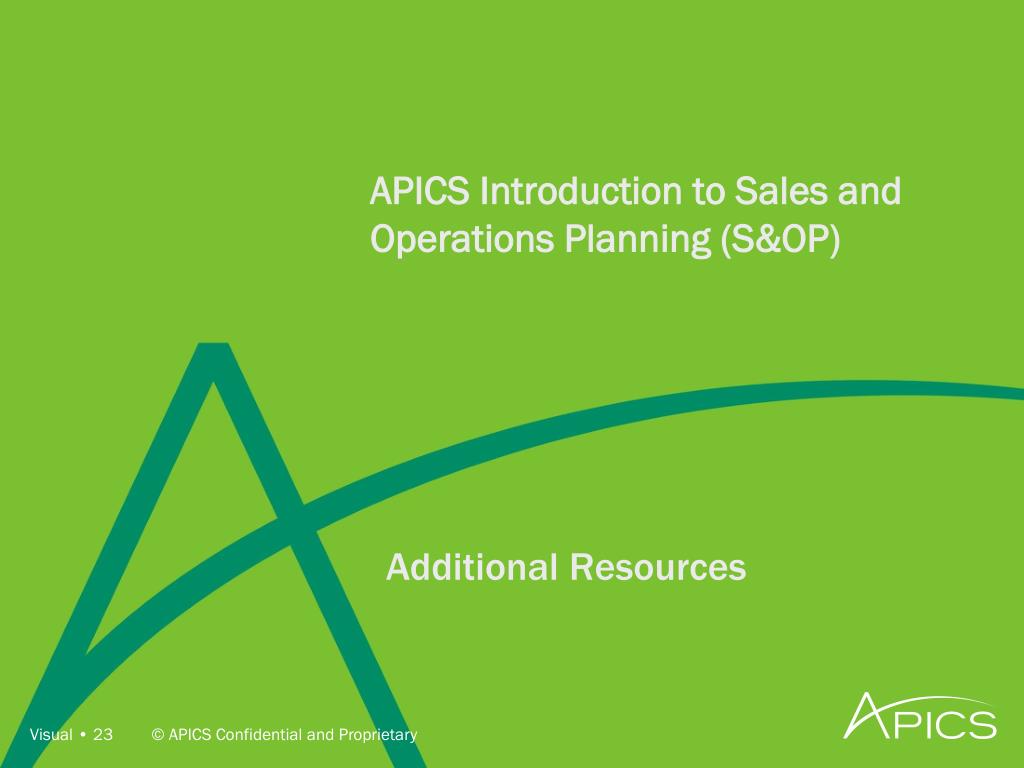 APICS Introduction to Sales and Operations Planning (S&OP)

Additional Resources

Visual • 23 © APICS Confidential and Proprietary

APICS